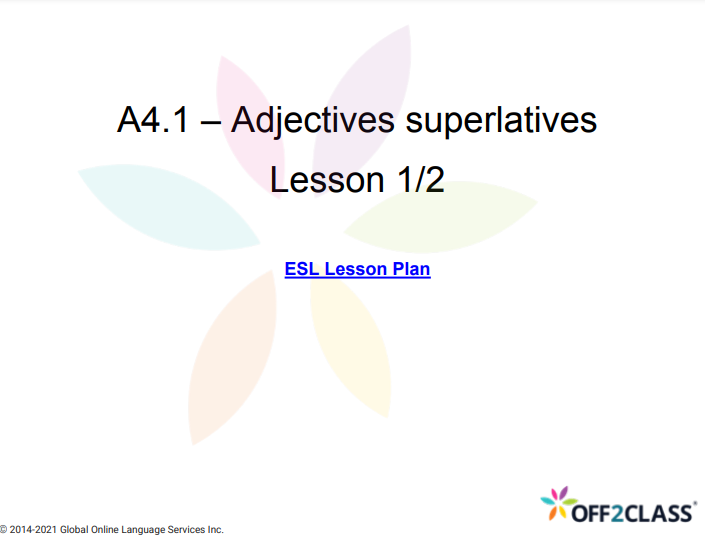 A4.1 – Adjectives superlatives
Lesson 1/2

ESL Lesson Plan

© 2014-2021 Global Online Language Services Inc.

OFF2CLASS®